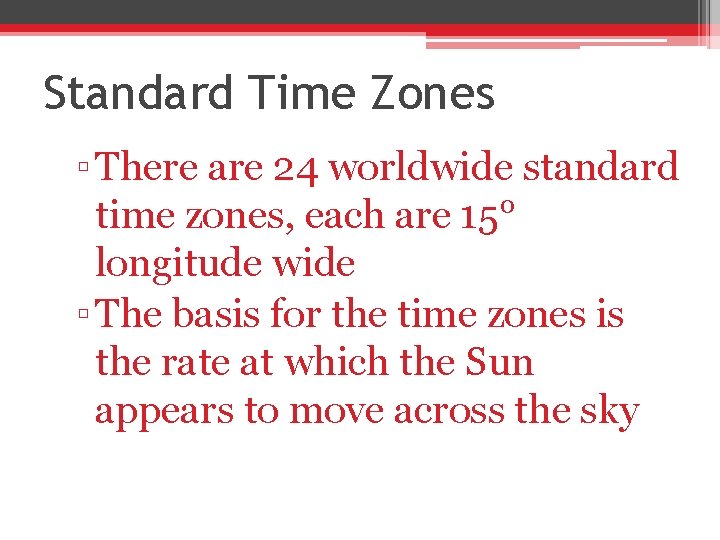 Standard Time Zones

▫ There are 24 worldwide standard time zones, each are 15° longitude wide

▫ The basis for the time zones is the rate at which the Sun appears to move across the sky